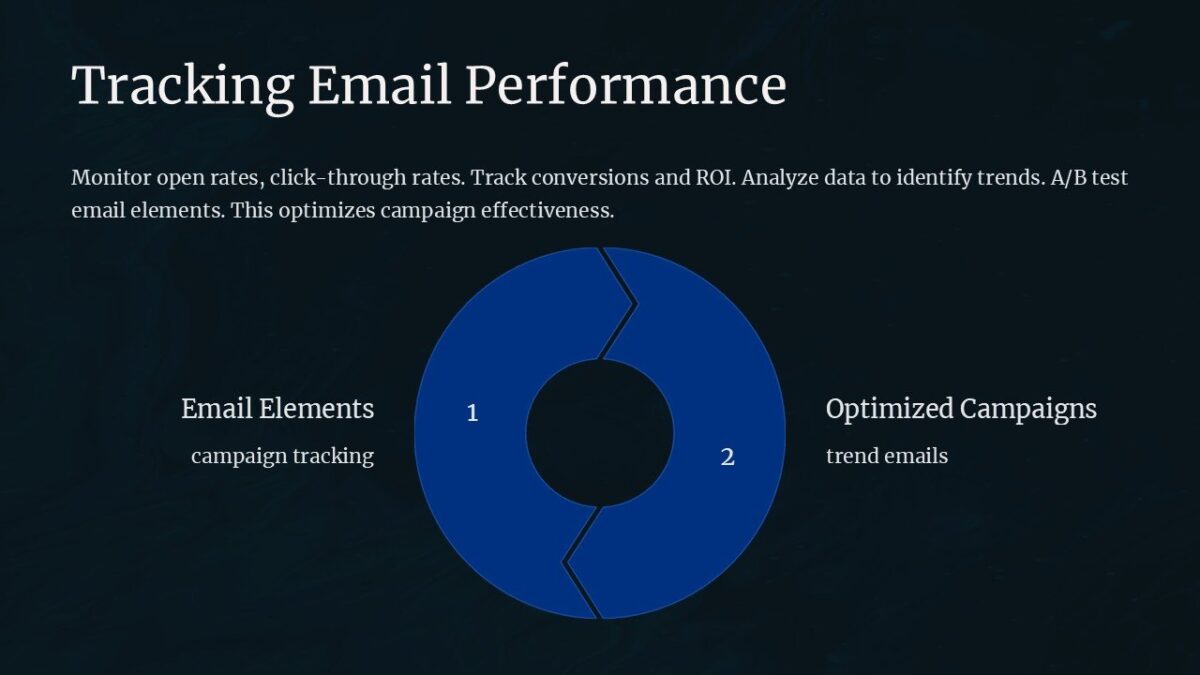 Tracking Email Performance

Monitor open rates, click-through rates. Track conversions and ROI. Analyze data to identify trends. A/B test email elements. This optimizes campaign effectiveness.

Email Elements

campaign tracking

1

2

Optimized Campaigns

trend emails